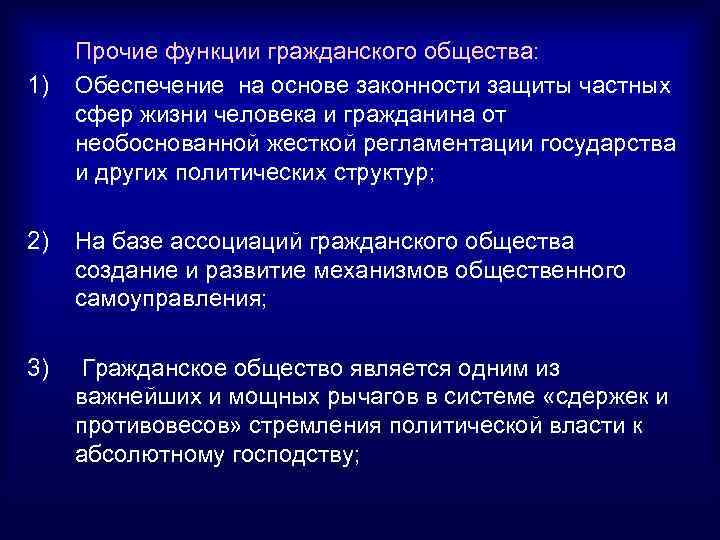 Прочие функции гражданского общества:

1) Обеспечение на основе законности защиты частных сфер жизни человека и гражданина от необоснованной жесткой регламентации государства и других политических структур;

2) На базе ассоциаций гражданского общества создание и развитие механизмов общественного самоуправления;

3) Гражданское общество является одним из важнейших и мощных рычагов в системе «сдержек и противовесов» стремления политической власти к абсолютному господству;